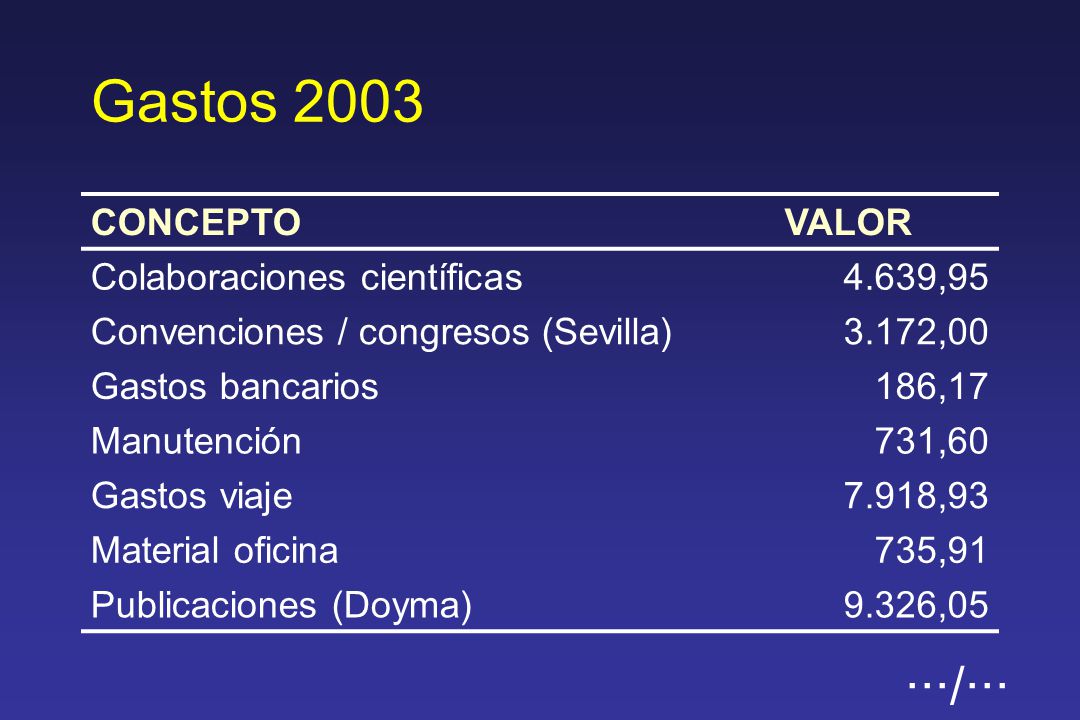 Gastos 2003

| CONCEPTO | VALOR |
|---|---|
| Colaboraciones científicas | 4.639,95 |
| Convenciones / congresos (Sevilla) | 3.172,00 |
| Gastos bancarios | 186,17 |
| Manutención | 731,60 |
| Gastos viaje | 7.918,93 |
| Material oficina | 735,91 |
| Publicaciones (Doyma) | 9.326,05 |

…/…